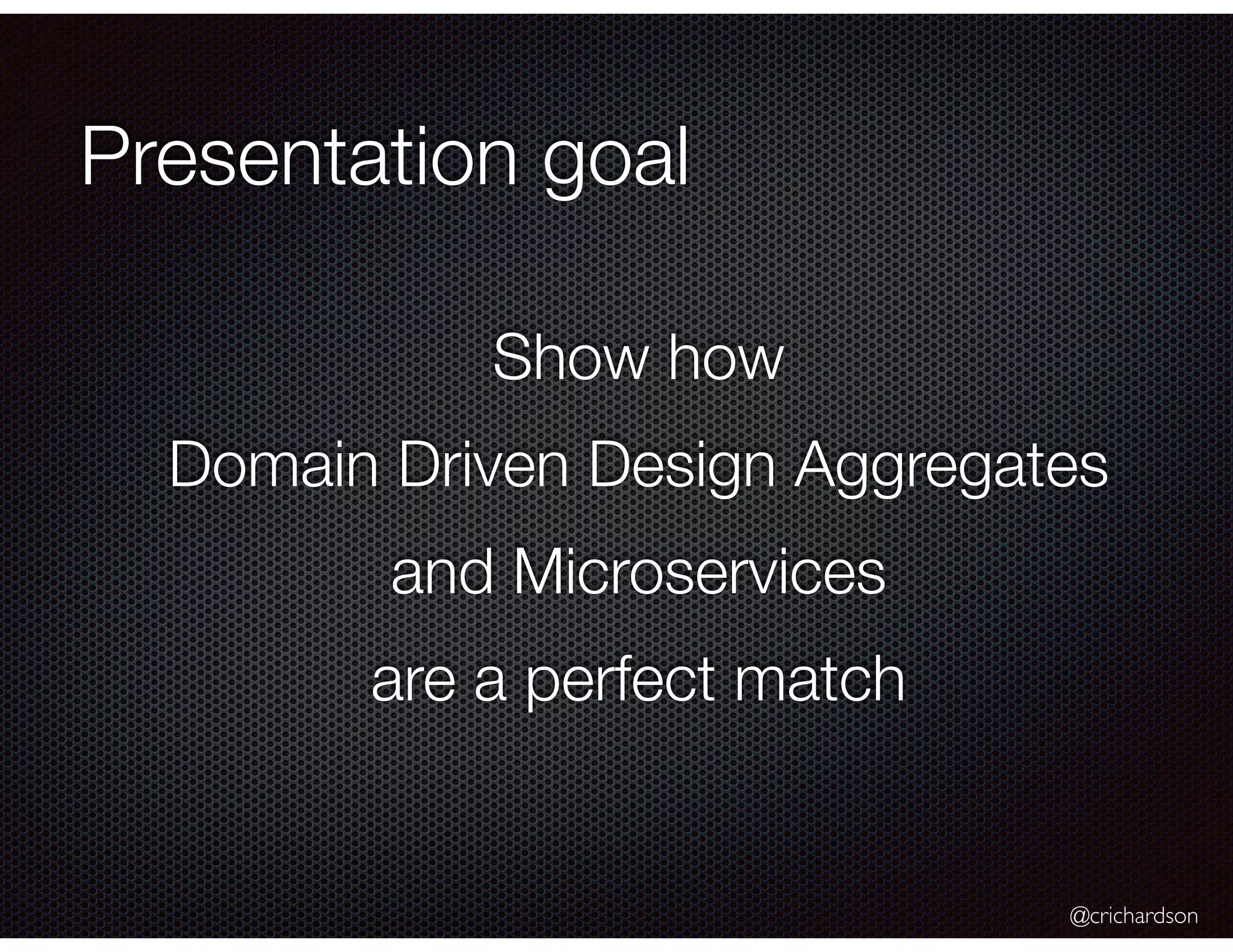 Presentation goal

Show how
Domain Driven Design Aggregates
and Microservices
are a perfect match

@crichardson